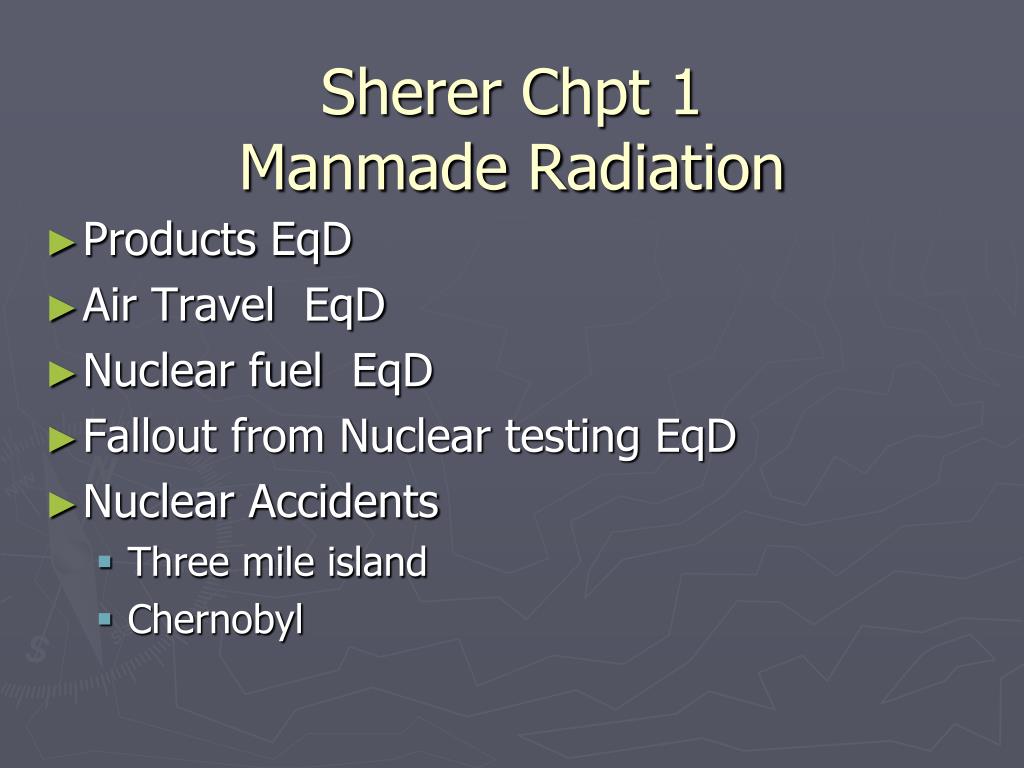 Sherer Chpt 1
Manmade Radiation

► Products EqD
► Air Travel EqD
► Nuclear fuel EqD
► Fallout from Nuclear testing EqD
► Nuclear Accidents
▪ Three mile island
▪ Chernobyl